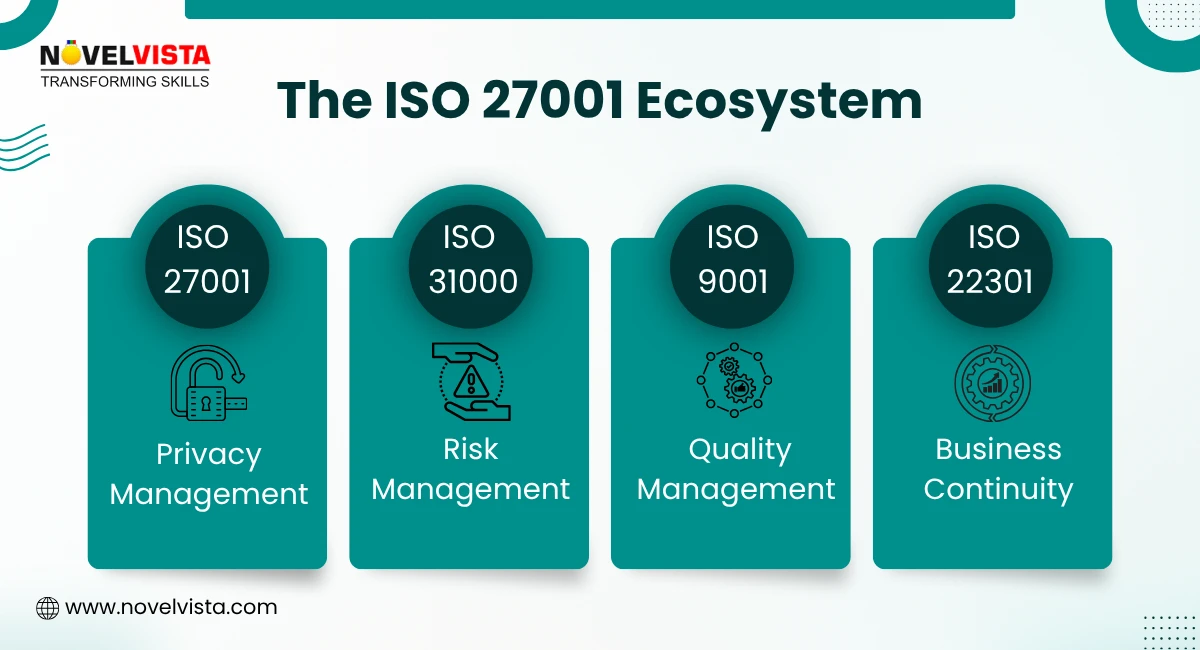 NOVELVISTA
TRANSFORMING SKILLS

The ISO 27001 Ecosystem

ISO 27001

Privacy Management

ISO 31000

Risk Management

ISO 9001

Quality Management

ISO 22301

Business Continuity

www.novelvista.com